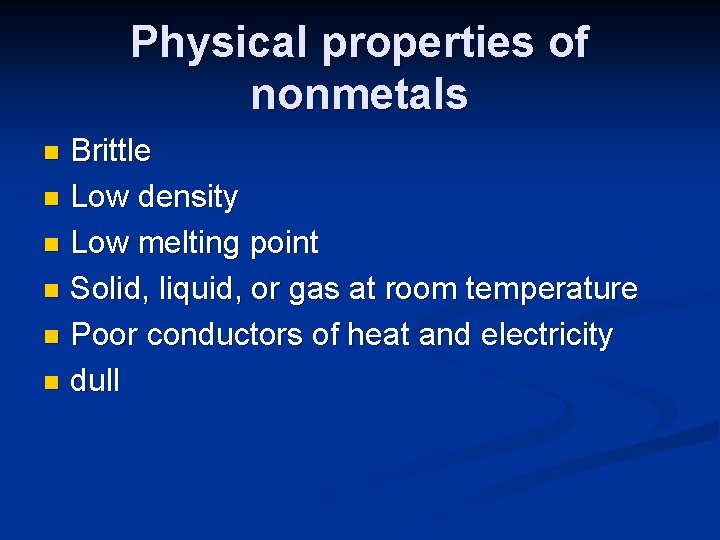 Physical properties of nonmetals

- Brittle
- Low density
- Low melting point
- Solid, liquid, or gas at room temperature
- Poor conductors of heat and electricity
- dull